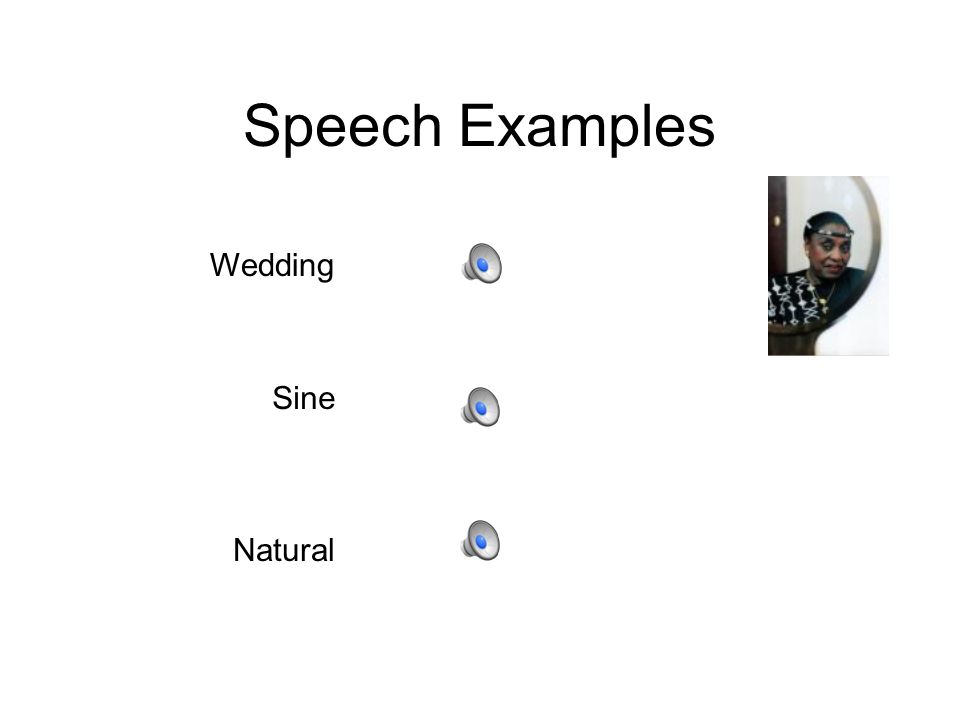 Speech Examples

Wedding

Sine

Natural